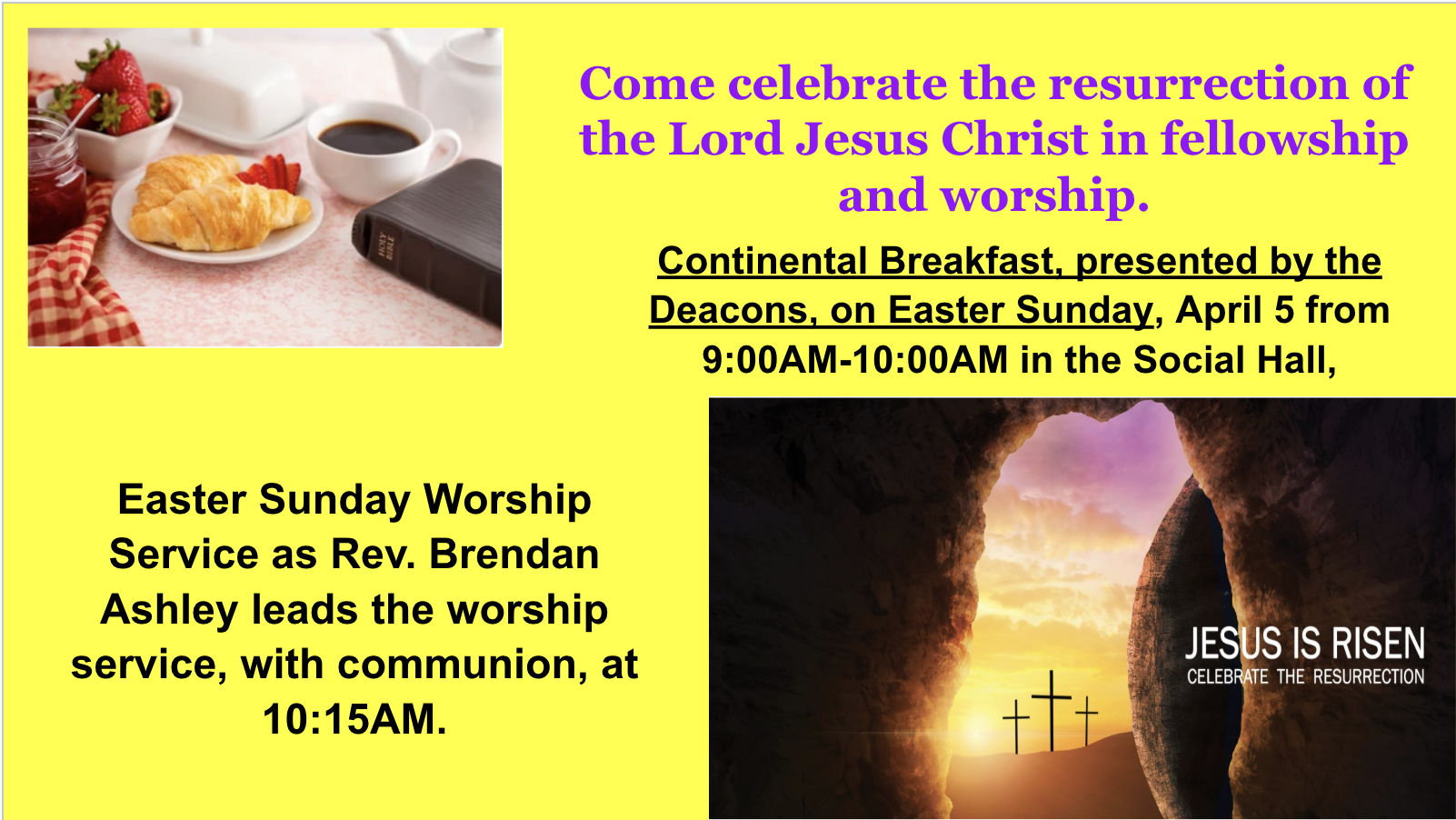 HOLY BIBLE

Come celebrate the resurrection of the Lord Jesus Christ in fellowship and worship.

Continental Breakfast, presented by the Deacons, on Easter Sunday, April 5 from 9:00AM-10:00AM in the Social Hall,

Easter Sunday Worship Service as Rev. Brendan Ashley leads the worship service, with communion, at 10:15AM.

JESUS IS RISEN
CELEBRATE THE RESURRECTION